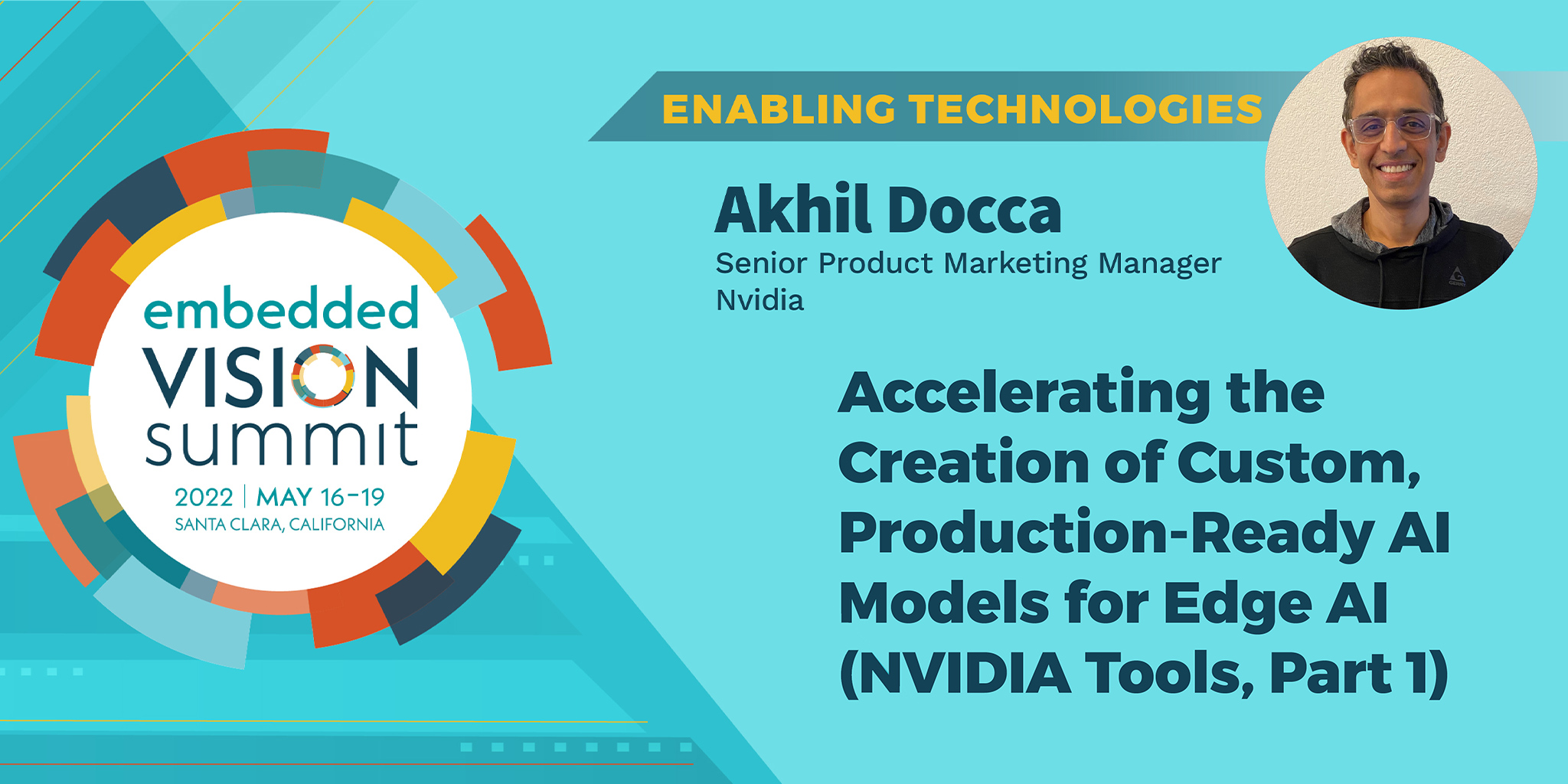 embedded
VISION
summit
2022 | MAY 16-19
SANTA CLARA, CALIFORNIA

ENABLING TECHNOLOGIES

Akhil Docca
Senior Product Marketing Manager
Nvidia

Accelerating the Creation of Custom, Production-Ready AI Models for Edge AI (NVIDIA Tools, Part 1)